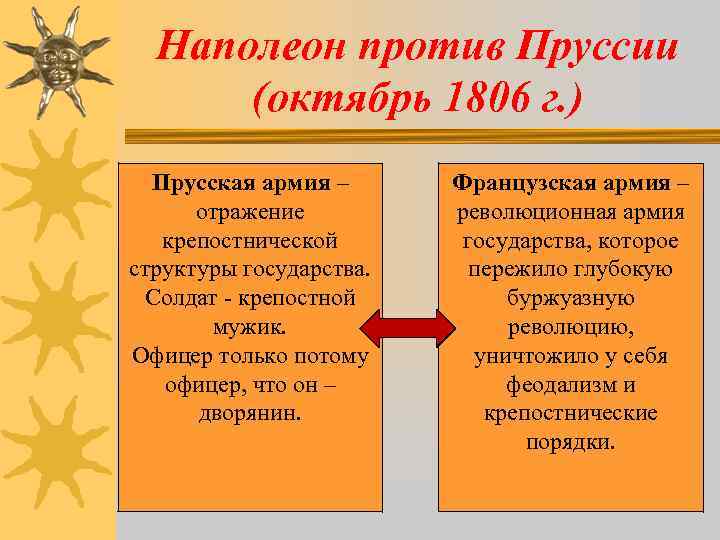 Наполеон против Пруссии (октябрь 1806 г.)

Прусская армия – отражение крепостнической структуры государства. Солдат - крепостной мужик. Офицер только потому офицер, что он – дворянин.

Французская армия – революционная армия государства, которое пережило глубокую буржуазную революцию, уничтожило у себя феодализм и крепостнические порядки.